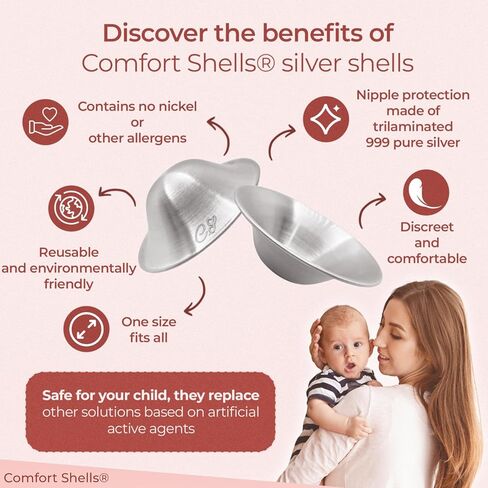 Discover the benefits of
Comfort Shells® silver shells

Contains no nickel or other allergens

Nipple protection made of trilaminated 999 pure silver

CS

Reusable and environmentally friendly

Discreet and comfortable

One size fits all

Safe for your child, they replace other solutions based on artificial active agents

Comfort Shells®